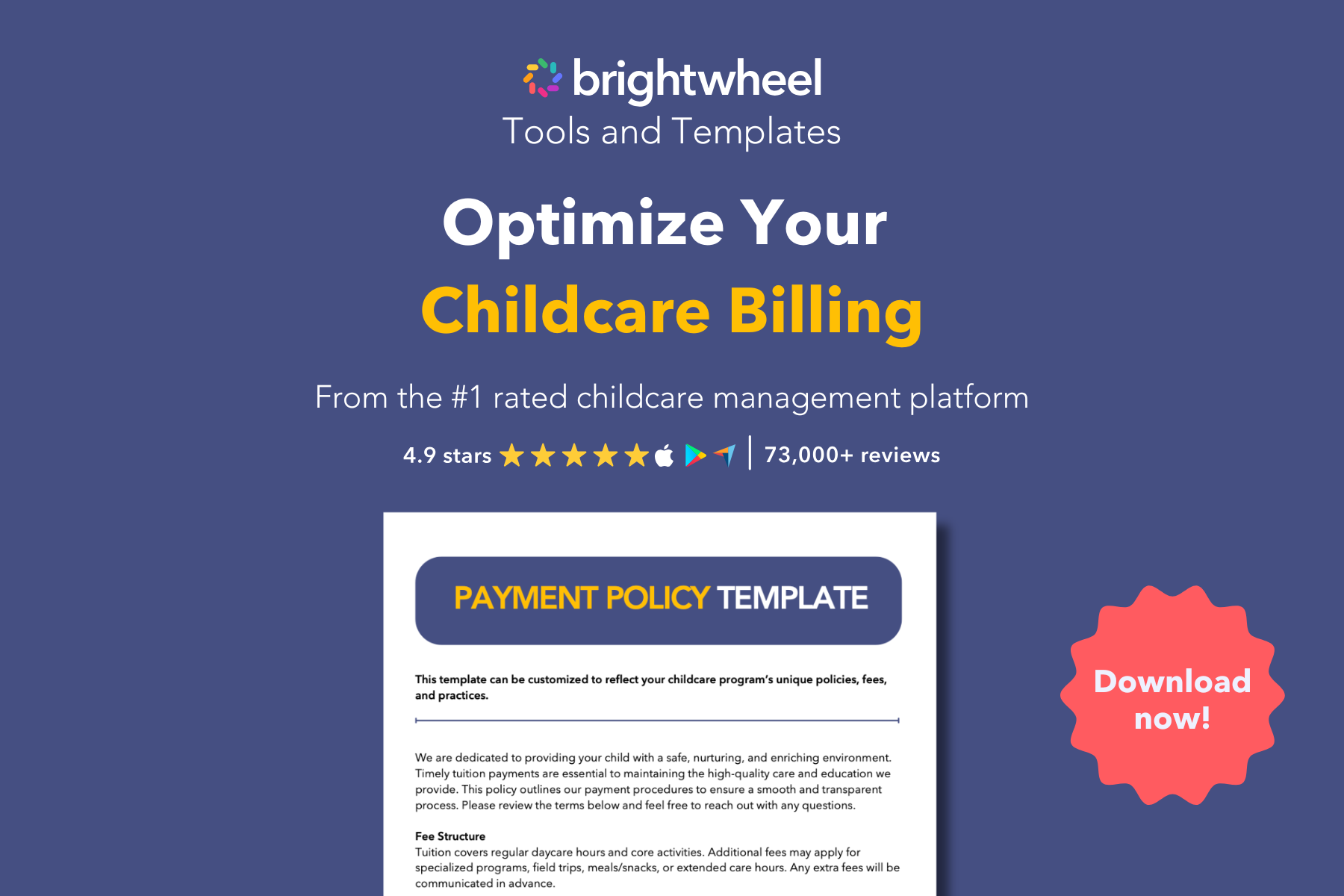 brightwheel
Tools and Templates

Optimize Your
Childcare Billing

From the #1 rated childcare management platform

4.9 stars | 73,000+ reviews

PAYMENT POLICY TEMPLATE

This template can be customized to reflect your childcare program's unique policies, fees, and practices.

We are dedicated to providing your child with a safe, nurturing, and enriching environment. Timely tuition payments are essential to maintaining the high-quality care and education we provide. This policy outlines our payment procedures to ensure a smooth and transparent process. Please review the terms below and feel free to reach out with any questions.

Fee Structure
Tuition covers regular daycare hours and core activities. Additional fees may apply for specialized programs, field trips, meals/snacks, or extended care hours. Any extra fees will be communicated in advance.

Download now!